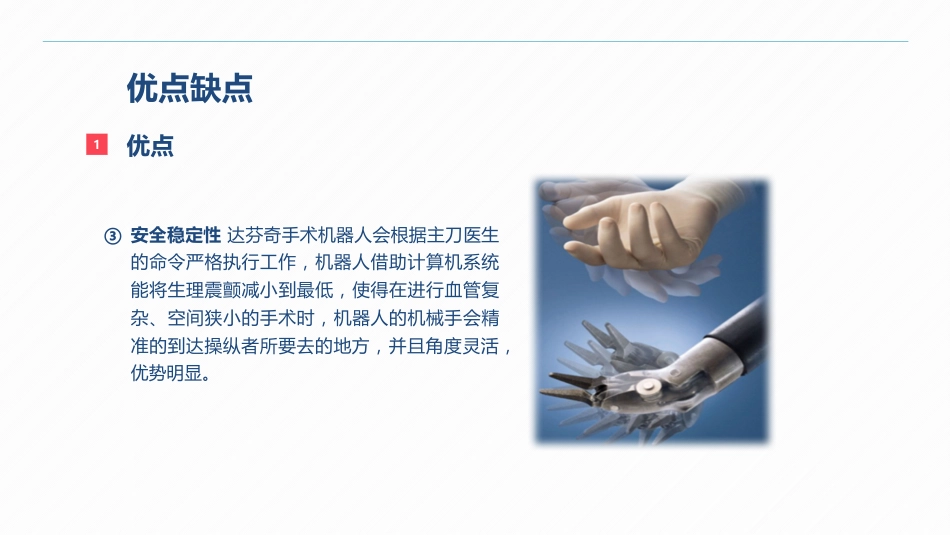 优点缺点

1 优点

③ 安全稳定性 达芬奇手术机器人会根据主刀医生的命令严格执行工作，机器人借助计算机系统能将生理震颤减小到最低，使得在进行血管复杂、空间狭小的手术时，机器人的机械手会精准的到达操纵者所要去的地方，并且角度灵活，优势明显。